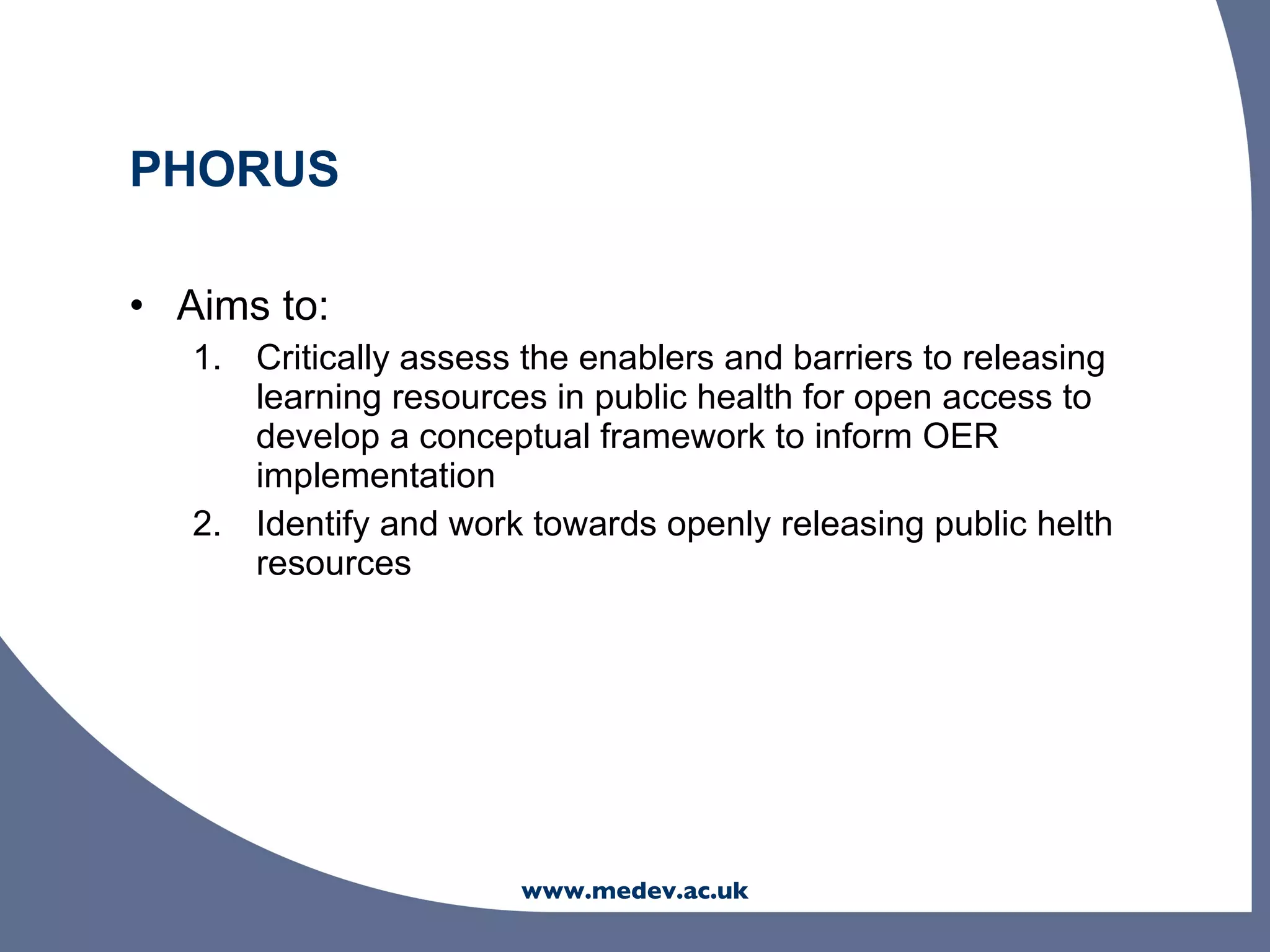 PHORUS

• Aims to:

1. Critically assess the enablers and barriers to releasing learning resources in public health for open access to develop a conceptual framework to inform OER implementation
2. Identify and work towards openly releasing public helth resources

www.medev.ac.uk